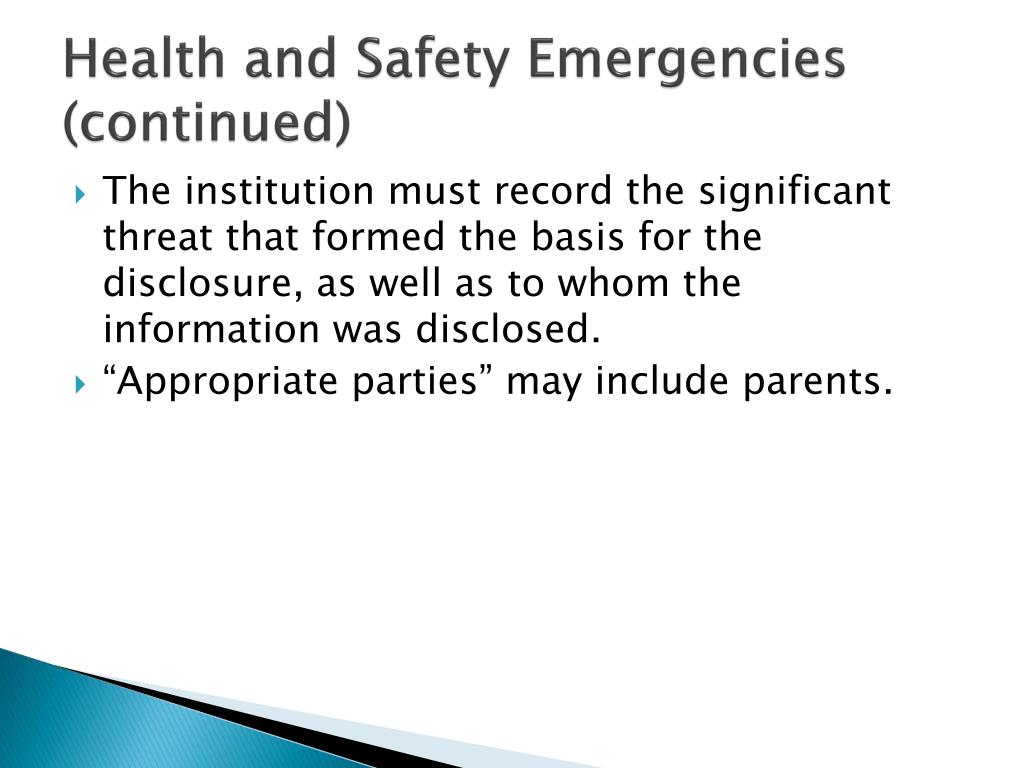 Health and Safety Emergencies (continued)

The institution must record the significant threat that formed the basis for the disclosure, as well as to whom the information was disclosed.

“Appropriate parties” may include parents.